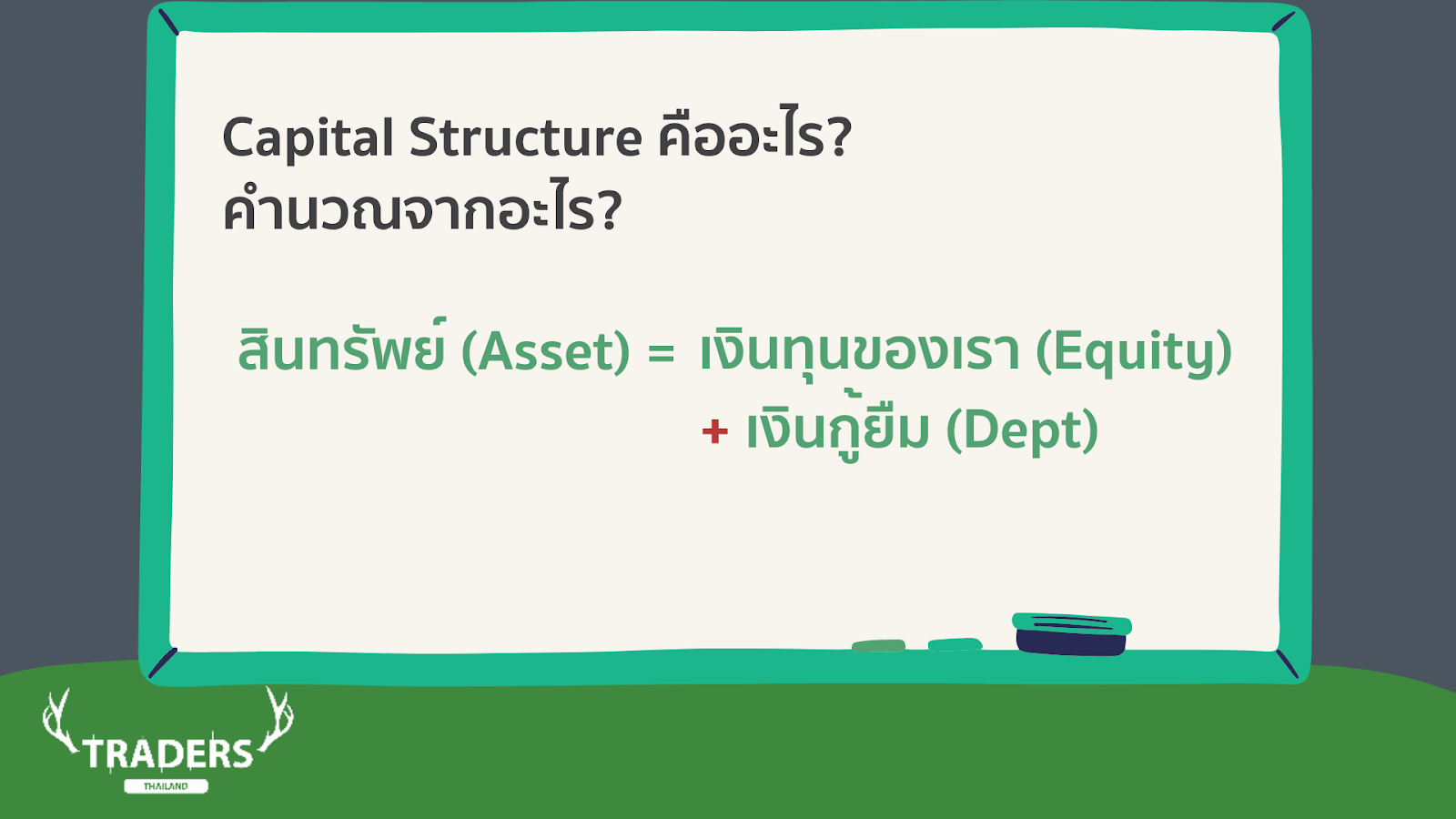 Capital Structure คืออะไร?
คำนวณจากอะไร?

สินทรัพย์ (Asset) = เงินทุนของเรา (Equity)
+ เงินกู้ยืม (Dept)

TRADERS
THAILAND